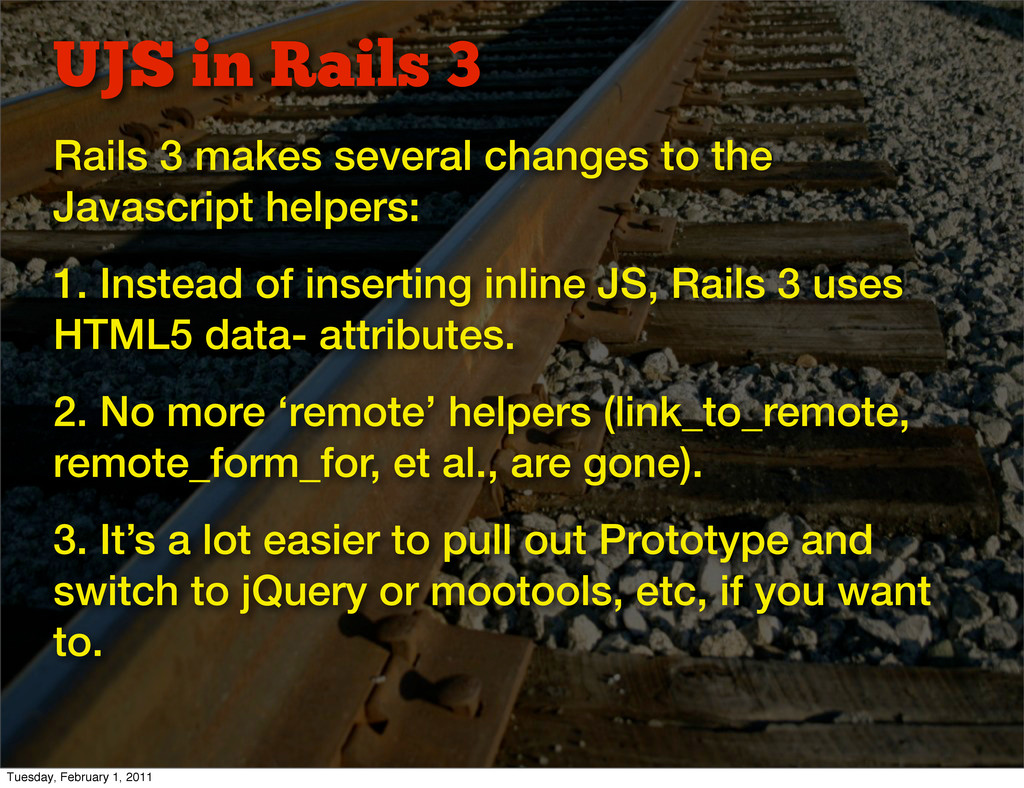 UJS in Rails 3

Rails 3 makes several changes to the Javascript helpers:

1. Instead of inserting inline JS, Rails 3 uses HTML5 data- attributes.

2. No more ‘remote’ helpers (link_to_remote, remote_form_for, et al., are gone).

3. It’s a lot easier to pull out Prototype and switch to jQuery or mootools, etc, if you want to.

Tuesday, February 1, 2011